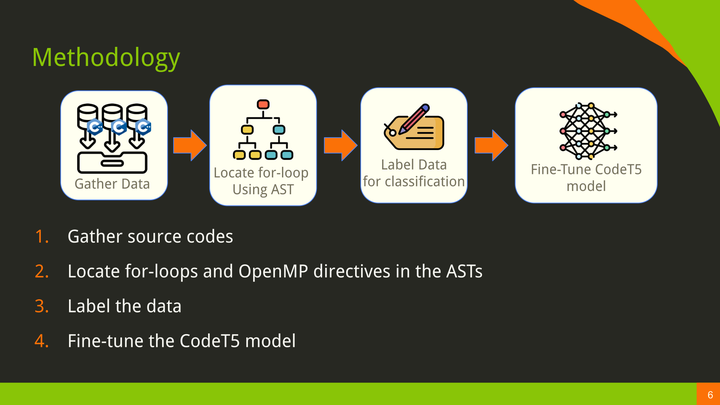 Methodology

Gather Data

Locate for-loop Using AST

Label Data for classification

Fine-Tune CodeT5 model

1. Gather source codes
2. Locate for-loops and OpenMP directives in the ASTs
3. Label the data
4. Fine-tune the CodeT5 model

6